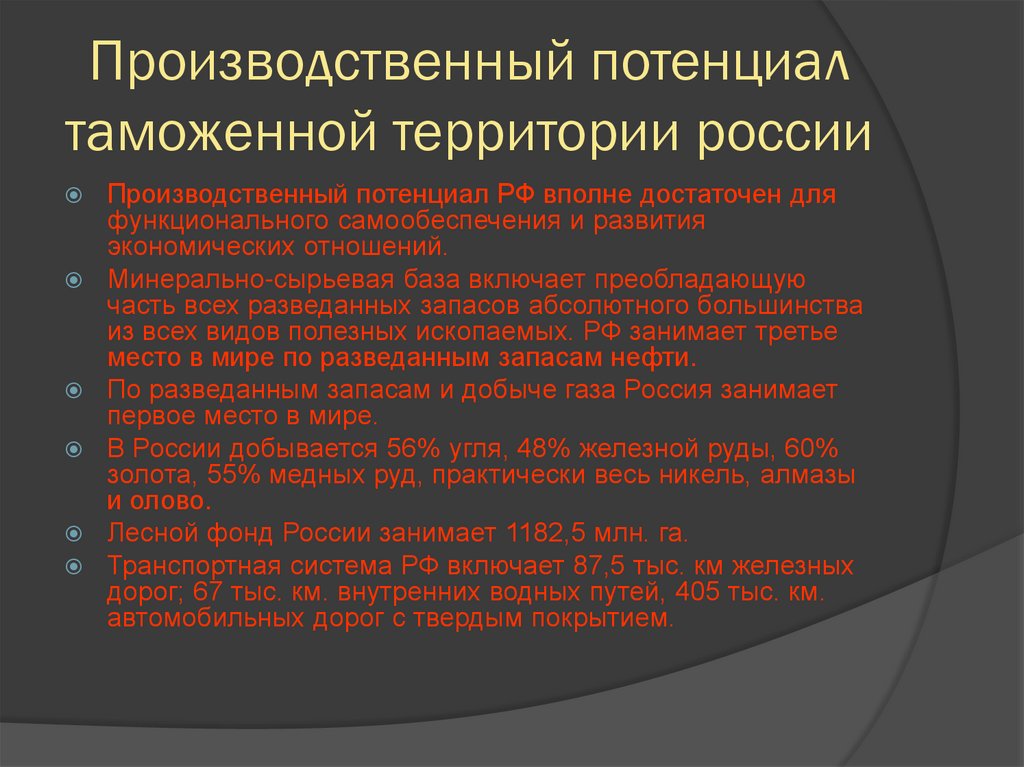 Производственный потенциал таможенной территории россии

Производственный потенциал РФ вполне достаточен для функционального самообеспечения и развития экономических отношений.

Минерально-сырьевая база включает преобладающую часть всех разведанных запасов абсолютного большинства из всех видов полезных ископаемых. РФ занимает третье место в мире по разведанным запасам нефти.

По разведанным запасам и добыче газа Россия занимает первое место в мире.

В России добывается 56% угля, 48% железной руды, 60% золота, 55% медных руд, практически весь никель, алмазы и олово.

Лесной фонд России занимает 1182,5 млн. га.

Транспортная система РФ включает 87,5 тыс. км железных дорог; 67 тыс. км. внутренних водных путей, 405 тыс. км. автомобильных дорог с твердым покрытием.